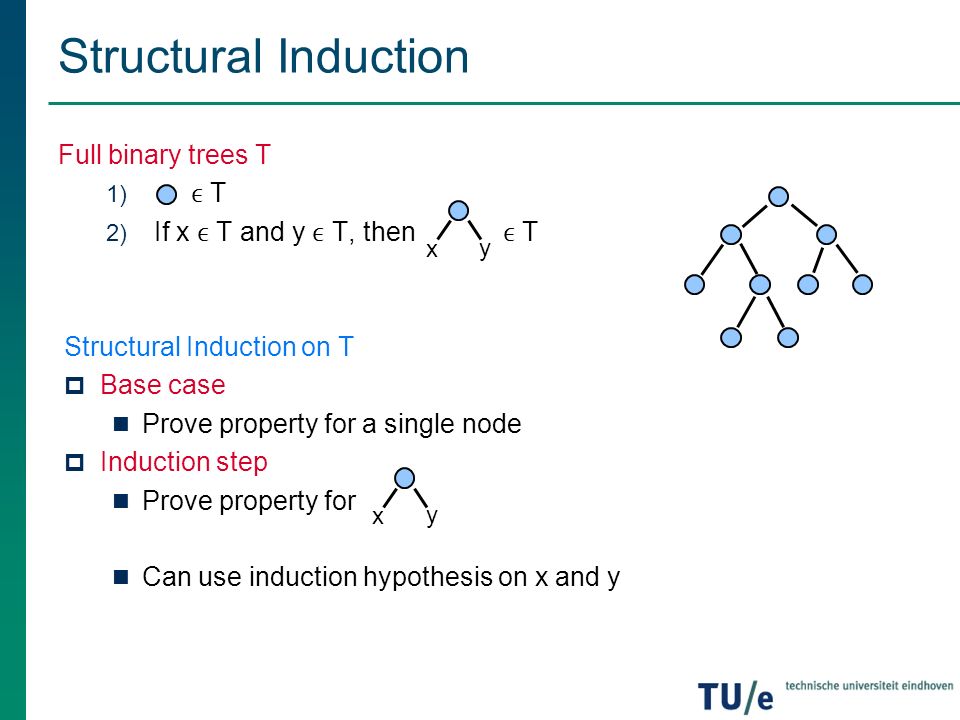 Structural Induction

Full binary trees T

1) $\in$ T

2) If x $\in$ T and y $\in$ T, then x y $\in$ T

Structural Induction on T

Base case

Prove property for a single node

Induction step

Prove property for x y

Can use induction hypothesis on x and y

TU/e technische universiteit eindhoven